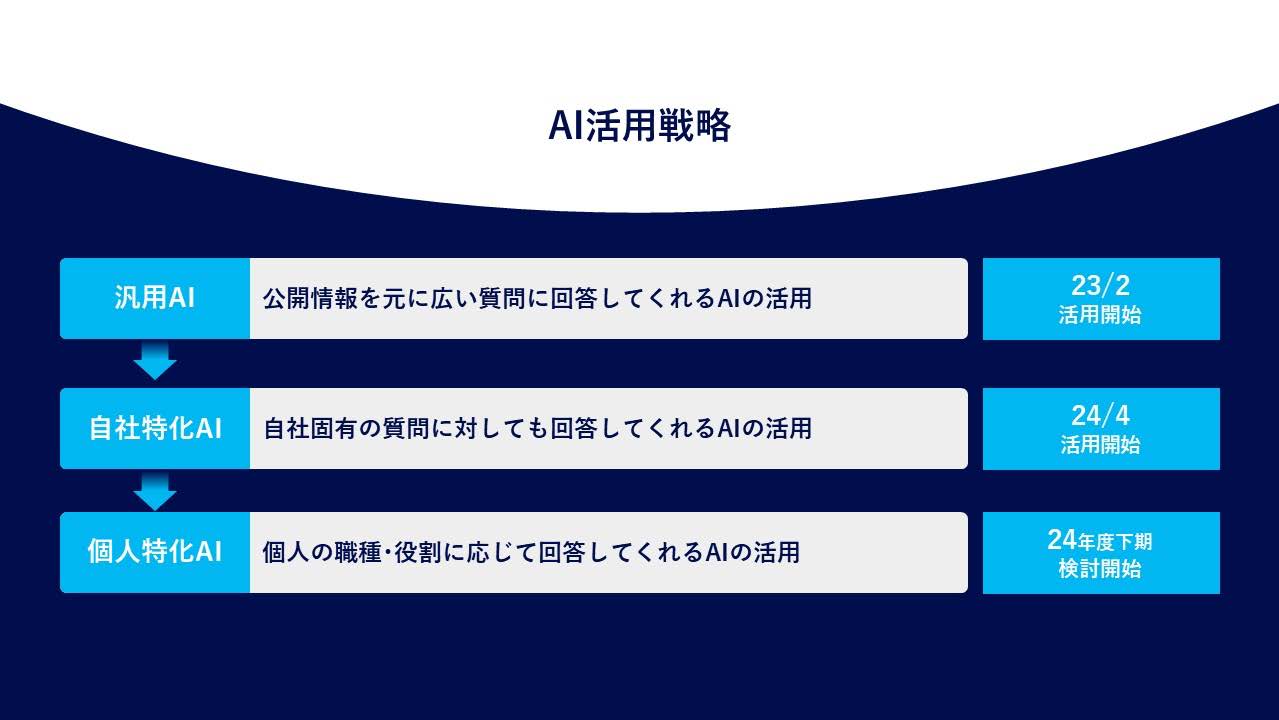 AI活用戦略

汎用AI
公開情報を元に広い質問に回答してくれるAIの活用
23/2
活用開始

自社特化AI
自社固有の質問に対しても回答してくれるAIの活用
24/4
活用開始

個人特化AI
個人の職種・役割に応じて回答してくれるAIの活用
24年度下期
検討開始